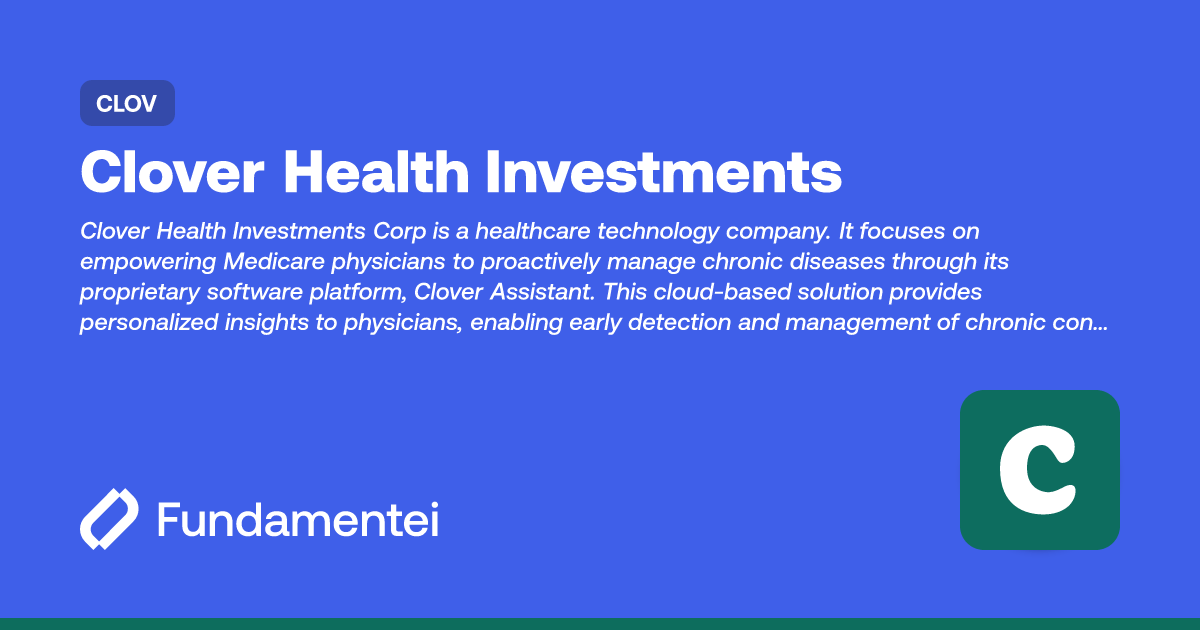 CLOV

Clover Health Investments

Clover Health Investments Corp is a healthcare technology company. It focuses on empowering Medicare physicians to proactively manage chronic diseases through its proprietary software platform, Clover Assistant. This cloud-based solution provides personalized insights to physicians, enabling early detection and management of chronic con...

Fundamentei

C